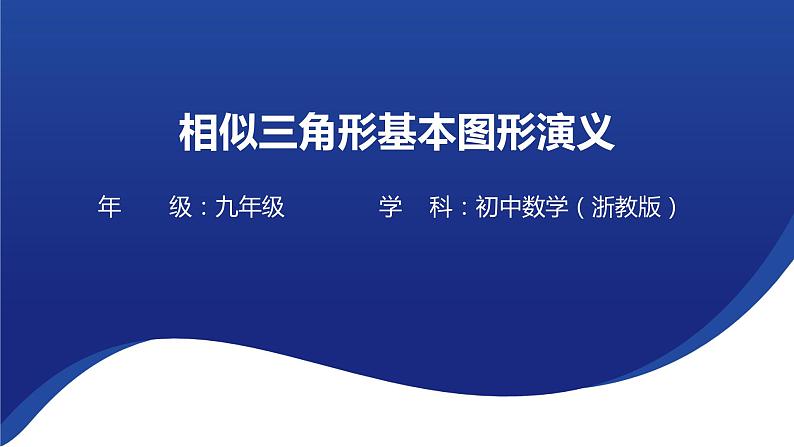 相似三角形基本图形演义

年　　级：九年级　　　　学　科：初中数学（浙教版）